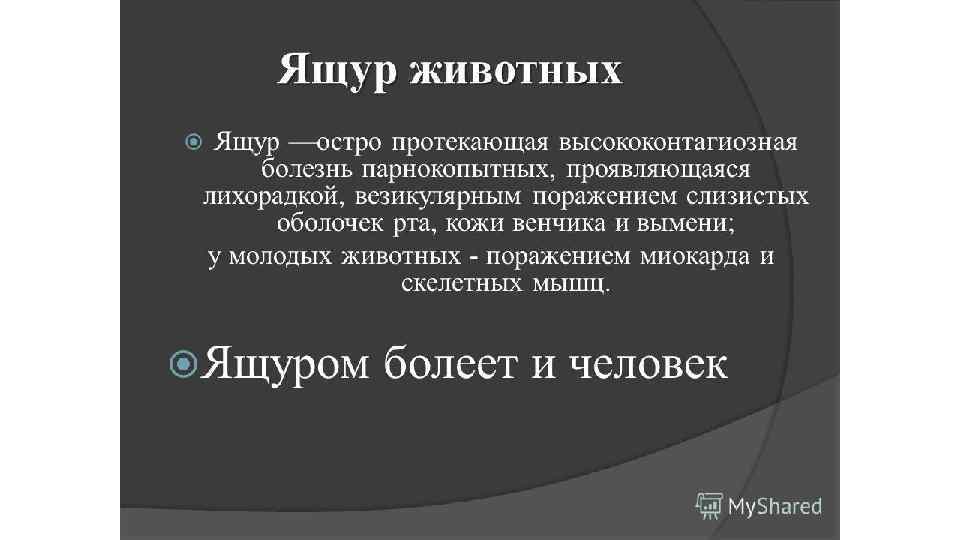 Ящур животных

Ящур —остро протекающая высококонтагиозная болезнь парнокопытных, проявляющаяся лихорадкой, везикулярным поражением слизистых оболочек рта, кожи венчика и вымени;
у молодых животных - поражением миокарда и скелетных мышц.

Ящуром болеет и человек

MyShared